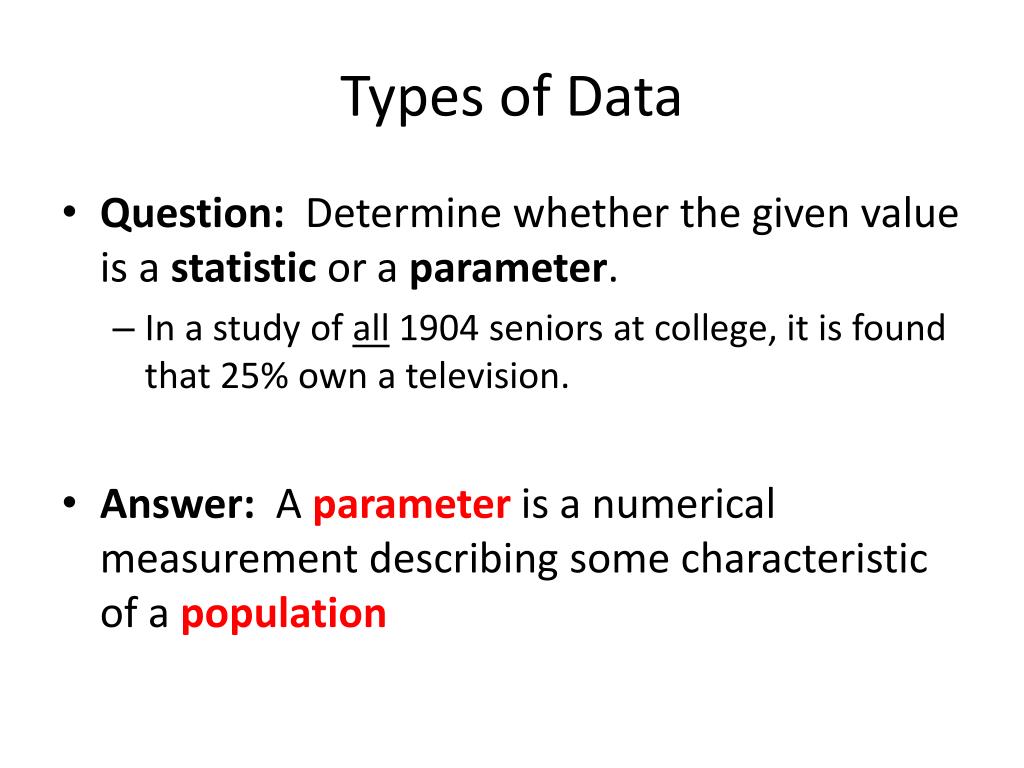 Types of Data

• Question: Determine whether the given value is a statistic or a parameter.

– In a study of all 1904 seniors at college, it is found that 25% own a television.

• Answer: A parameter is a numerical measurement describing some characteristic of a population